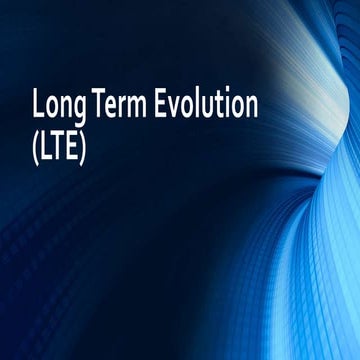 Long Term Evolution
(LTE)